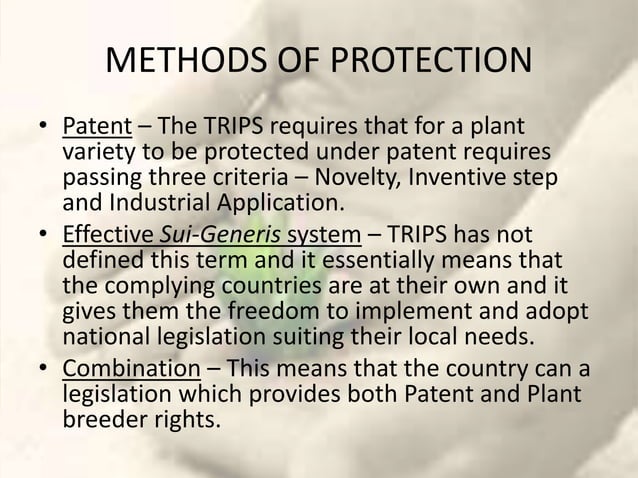 METHODS OF PROTECTION

• Patent – The TRIPS requires that for a plant variety to be protected under patent requires passing three criteria – Novelty, Inventive step and Industrial Application.
• Effective Sui-Generis system – TRIPS has not defined this term and it essentially means that the complying countries are at their own and it gives them the freedom to implement and adopt national legislation suiting their local needs.
• Combination – This means that the country can a legislation which provides both Patent and Plant breeder rights.